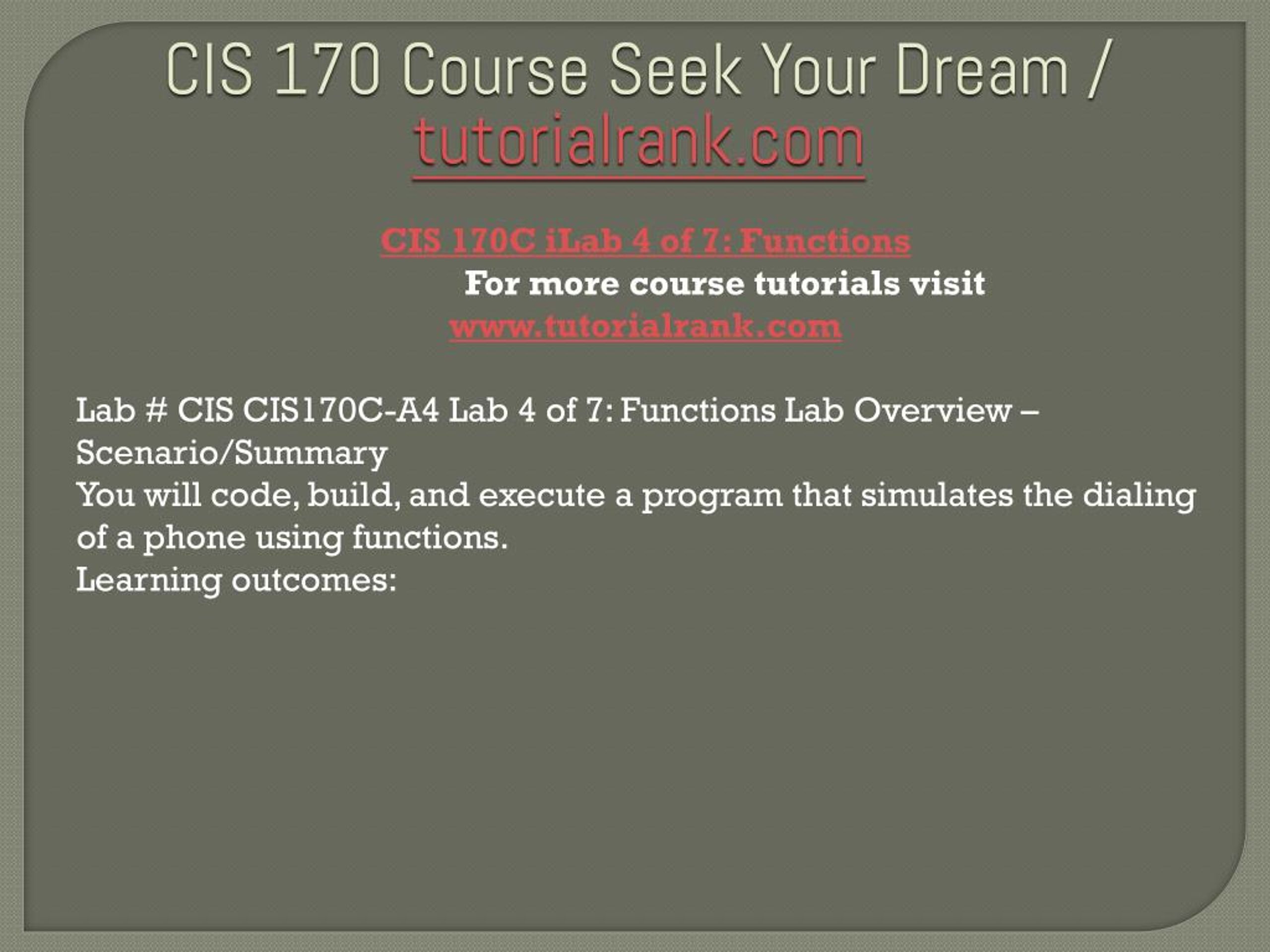 CIS 170 Course Seek Your Dream / tutorialrank.com

CIS 170C iLab 4 of 7: Functions

For more course tutorials visit

www.tutorialrank.com

Lab # CIS CIS170C-A4 Lab 4 of 7: Functions Lab Overview – Scenario/Summary
You will code, build, and execute a program that simulates the dialing of a phone using functions.
Learning outcomes: